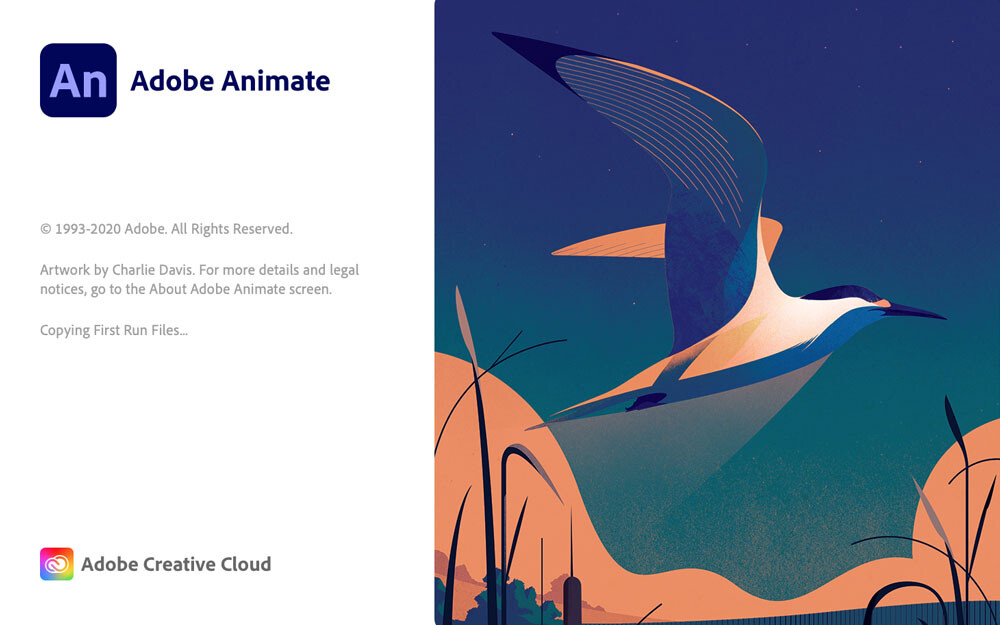 An Adobe Animate

© 1993-2020 Adobe. All Rights Reserved.

Artwork by Charlie Davis. For more details and legal notices, go to the About Adobe Animate screen.

Copying First Run Files...

Adobe Creative Cloud